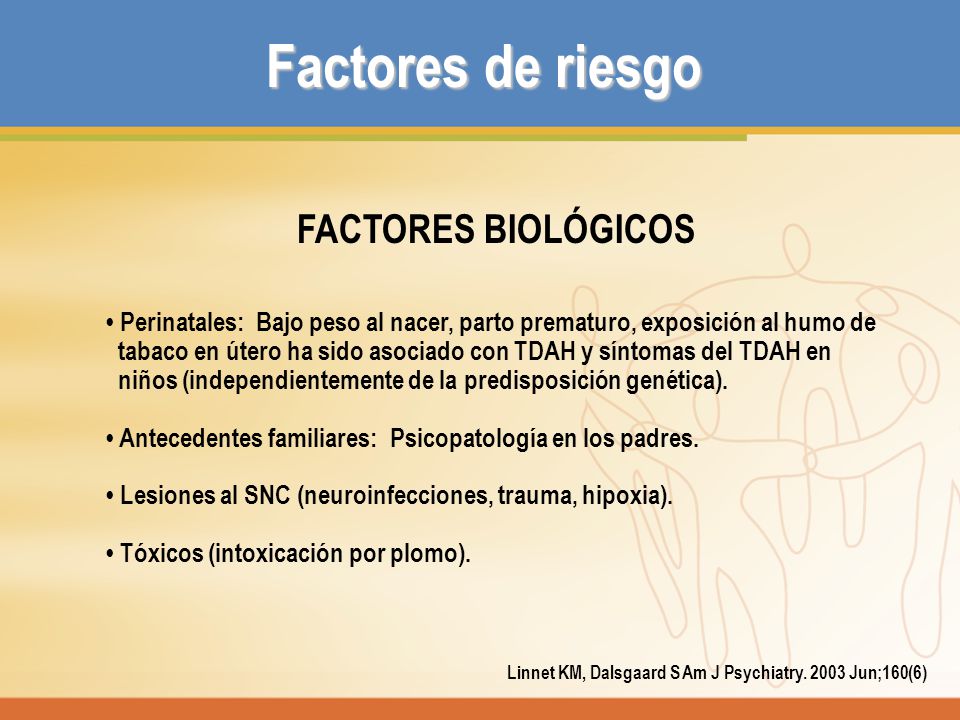 Factores de riesgo

FACTORES BIOLÓGICOS

• Perinatales: Bajo peso al nacer, parto prematuro, exposición al humo de tabaco en útero ha sido asociado con TDAH y síntomas del TDAH en niños (independientemente de la predisposición genética).

• Antecedentes familiares: Psicopatología en los padres.

• Lesiones al SNC (neuroinfecciones, trauma, hipoxia).

• Tóxicos (intoxicación por plomo).

Linnet KM, Dalsgaard S Am J Psychiatry. 2003 Jun;160(6)